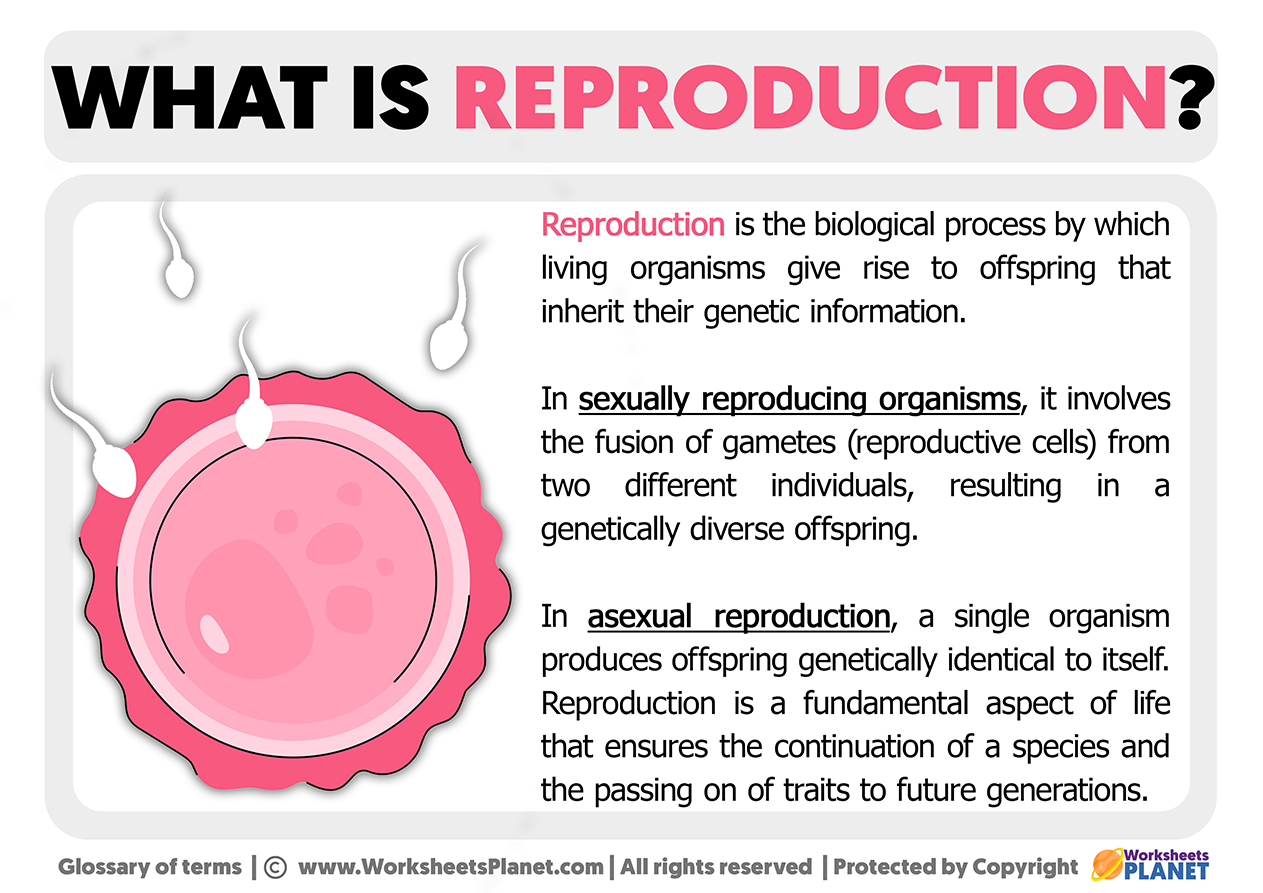 WHAT IS REPRODUCTION?

Reproduction is the biological process by which living organisms give rise to offspring that inherit their genetic information.

In sexually reproducing organisms, it involves the fusion of gametes (reproductive cells) from two different individuals, resulting in a genetically diverse offspring.

In asexual reproduction, a single organism produces offspring genetically identical to itself. Reproduction is a fundamental aspect of life that ensures the continuation of a species and the passing on of traits to future generations.

Glossary of terms | © www.WorksheetsPlanet.com | All rights reserved | Protected by Copyright

Worksheets PLANET